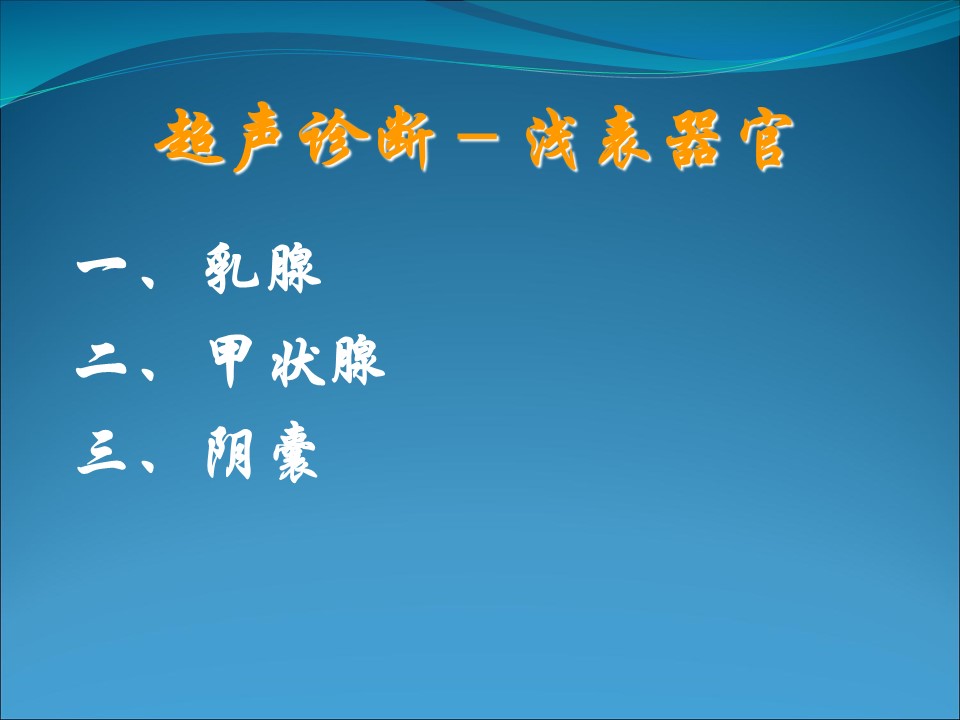 超声诊断－浅表器官

一、乳腺

二、甲状腺

三、阴囊